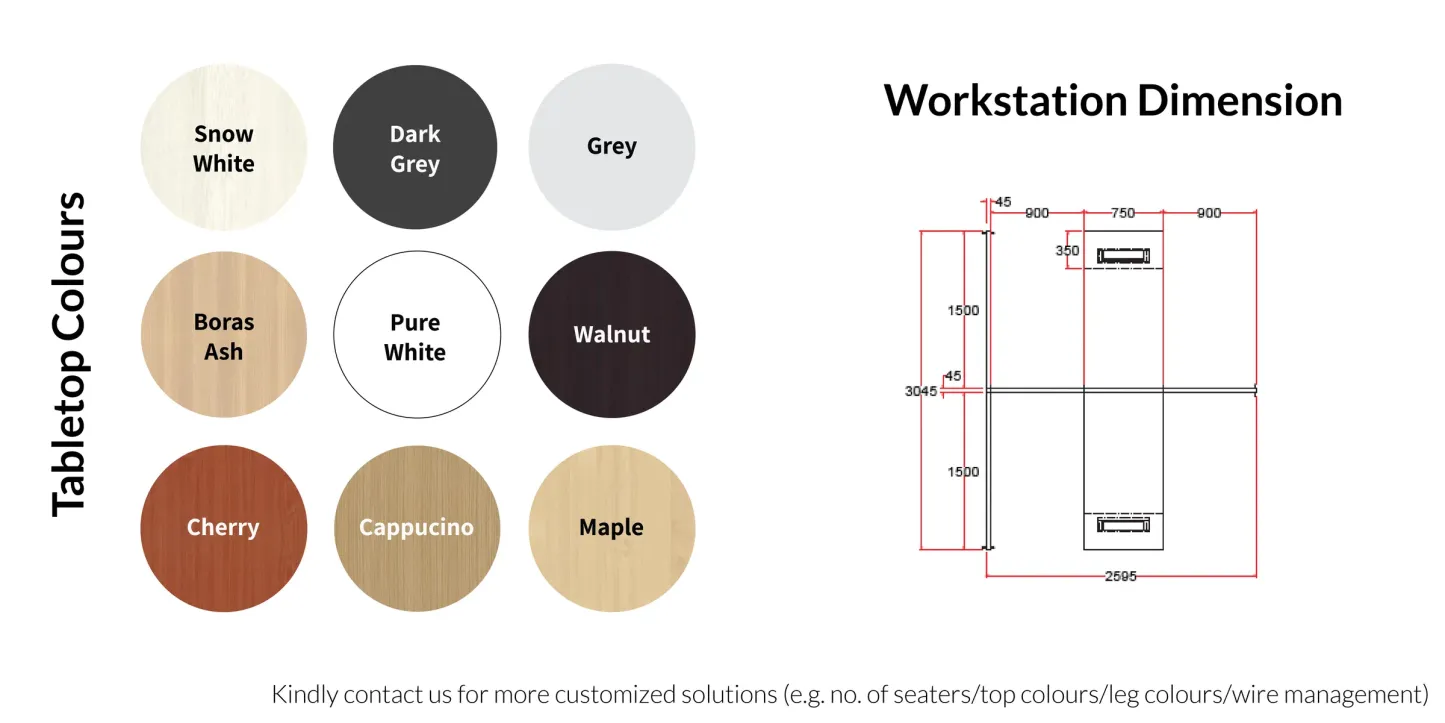 Tabletop Colours

Snow White

Dark Grey

Grey

Boras Ash

Pure White

Walnut

Cherry

Cappucino

Maple

Workstation Dimension

45
900
750
900
350
1500
45
3045
1500
2595

Kindly contact us for more customized solutions (e.g. no. of seaters/top colours/leg colours/wire management)